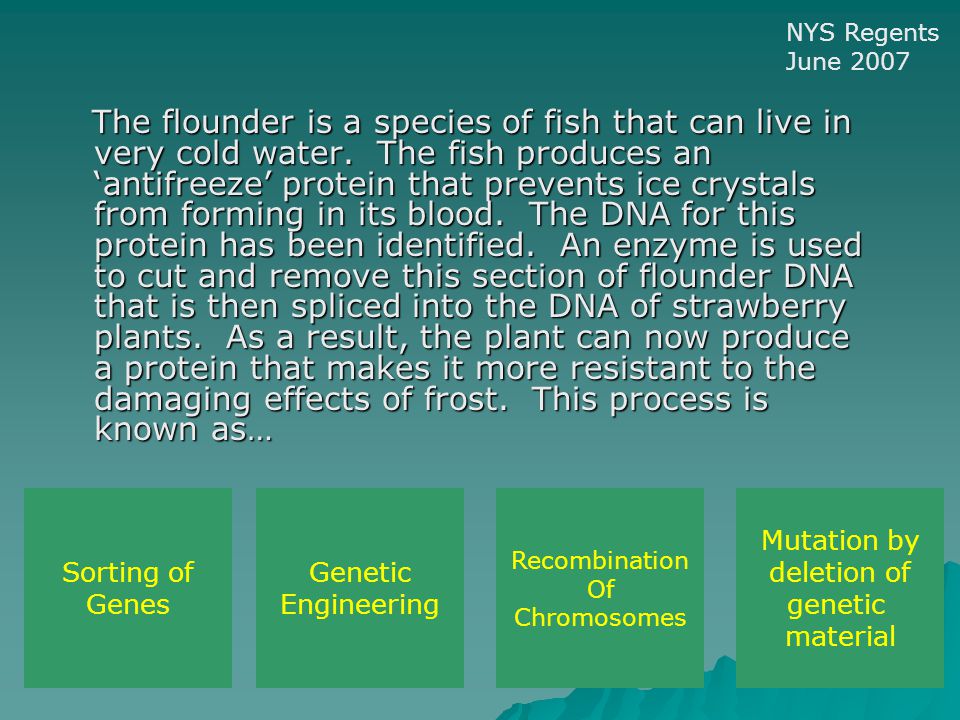 NYS Regents
June 2007

The flounder is a species of fish that can live in very cold water. The fish produces an ‘antifreeze’ protein that prevents ice crystals from forming in its blood. The DNA for this protein has been identified. An enzyme is used to cut and remove this section of flounder DNA that is then spliced into the DNA of strawberry plants. As a result, the plant can now produce a protein that makes it more resistant to the damaging effects of frost. This process is known as…

Sorting of Genes

Genetic Engineering

Recombination Of Chromosomes

Mutation by deletion of genetic material